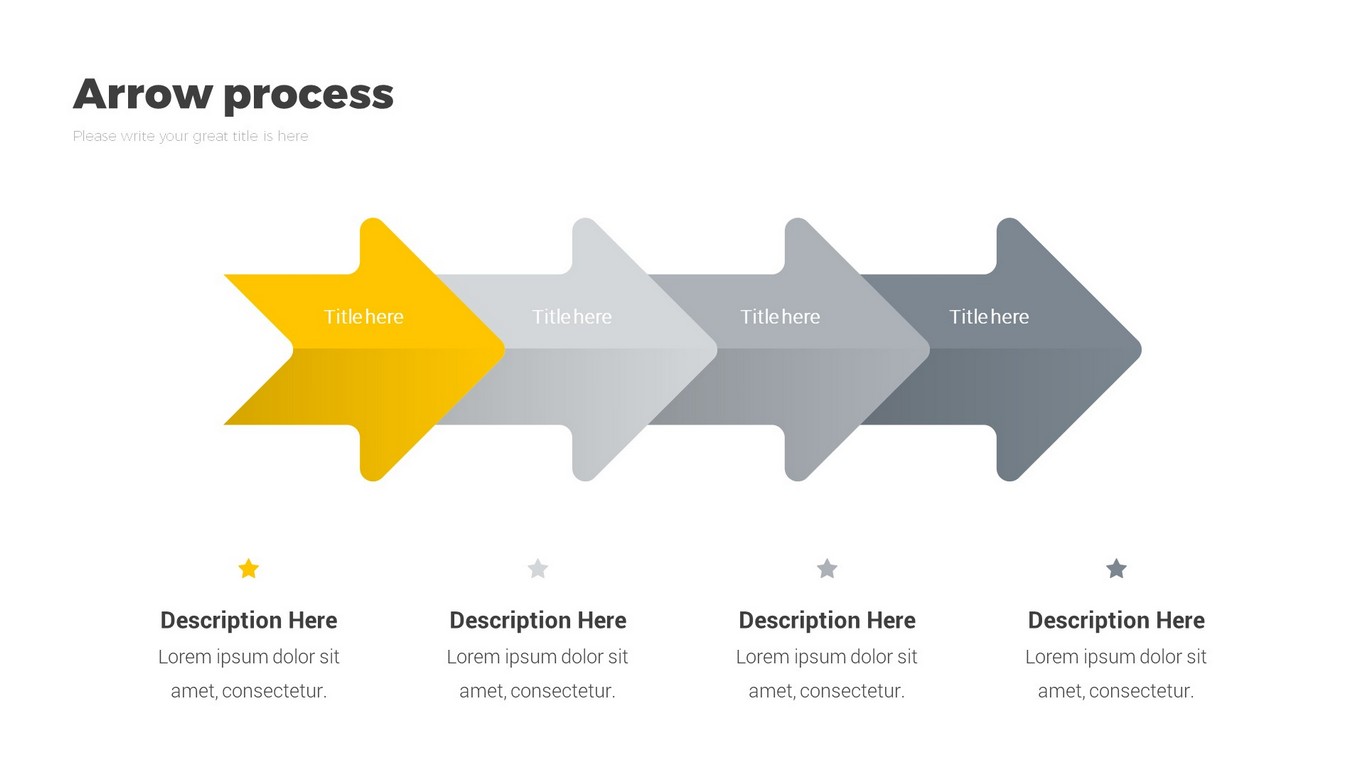 Arrow process

Please write your great title is here

Title here

Title here

Title here

Title here

Description Here

Lorem ipsum dolor sit amet, consectetur.

Description Here

Lorem ipsum dolor sit amet, consectetur.

Description Here

Lorem ipsum dolor sit amet, consectetur.

Description Here

Lorem ipsum dolor sit amet, consectetur.